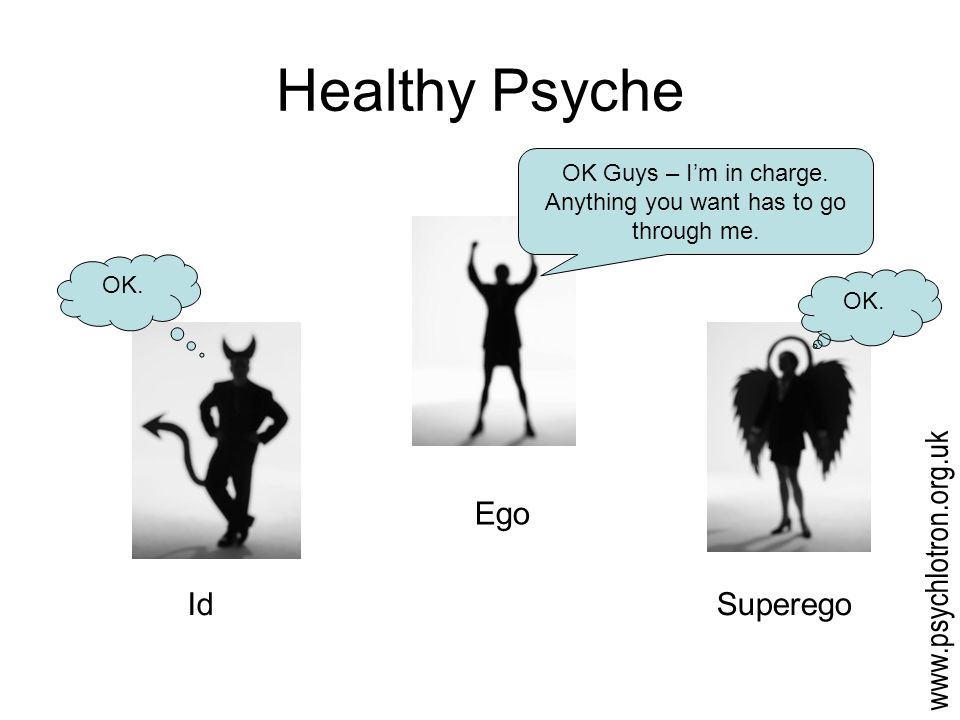 Healthy Psyche

OK Guys – I'm in charge. Anything you want has to go through me.

OK.

OK.

Ego

Id

Superego

www.psychlotron.org.uk